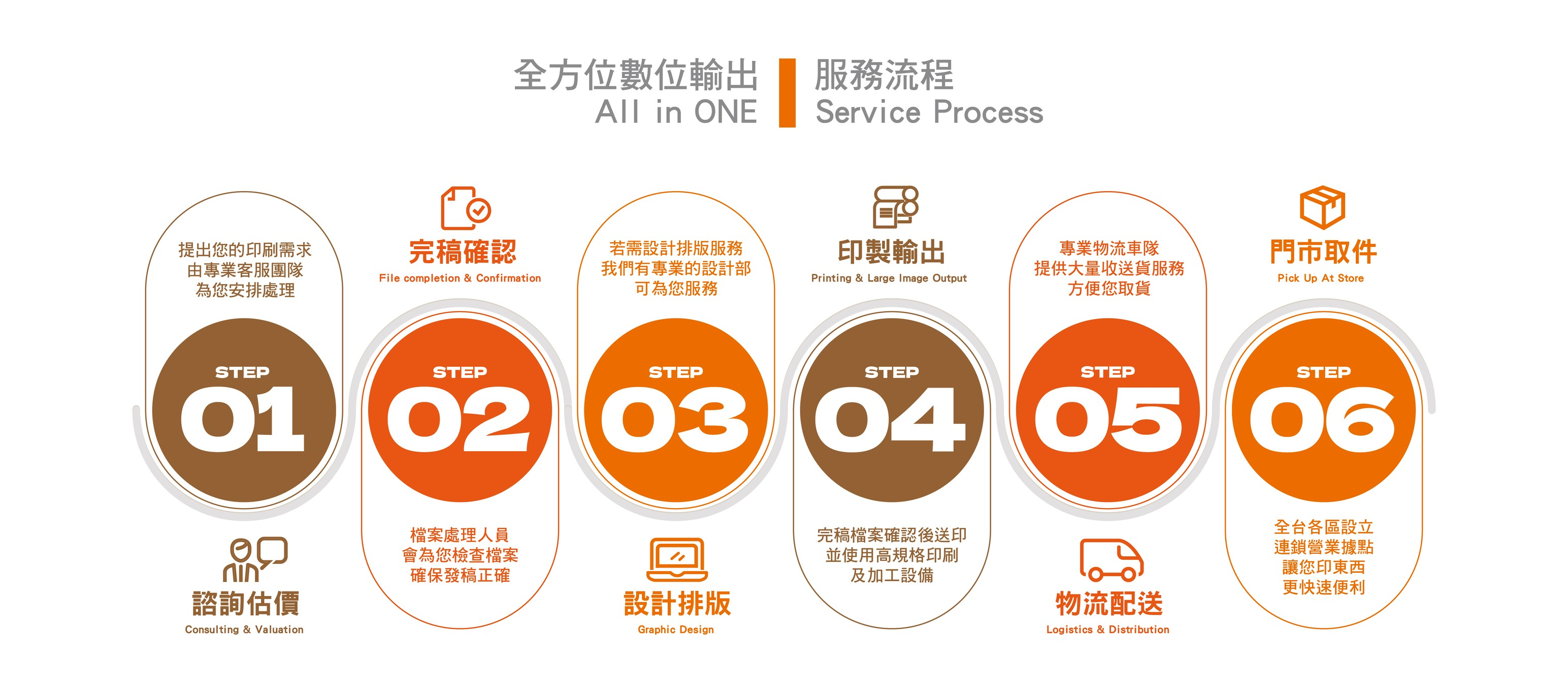 全方位數位輸出
All in ONE

服務流程
Service Process

提出您的印刷需求
由專業客服團隊
為您安排處理

STEP
01

諮詢估價
Consulting & Valuation

完稿確認
File completion & Confirmation

STEP
02

檔案處理人員
會為您檢查檔案
確保發稿正確

若需設計排版服務
我們有專業的設計部
可為您服務

STEP
03

設計排版
Graphic Design

印製輸出
Printing & Large Image Output

STEP
04

完稿檔案確認後送印
並使用高規格印刷
及加工設備

專業物流車隊
提供大量收送貨服務
方便您取貨

STEP
05

物流配送
Logistics & Distribution

門市取件
Pick Up At Store

STEP
06

全台各區設立
連鎖營業據點
讓您印東西
更快速便利